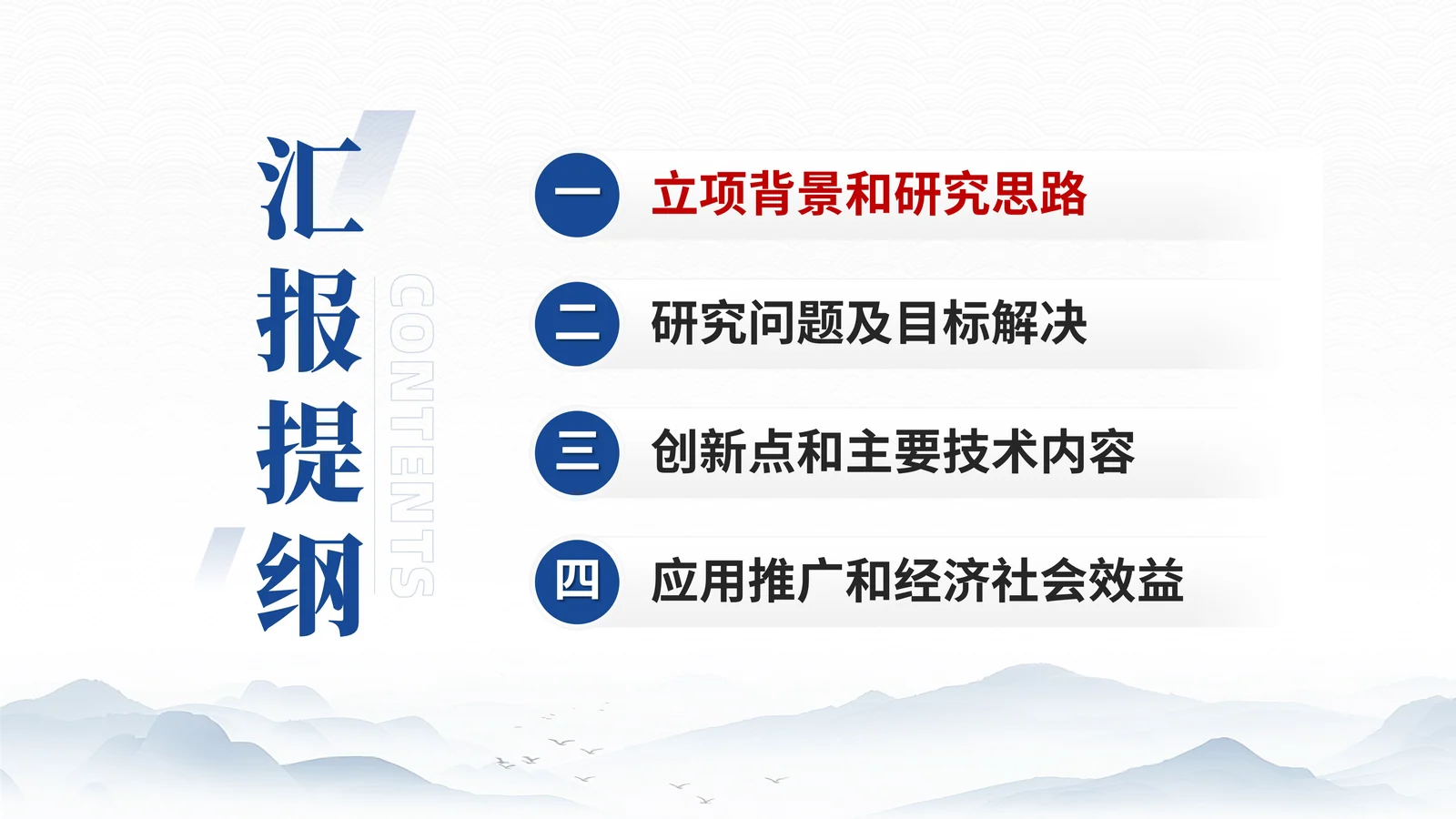 汇报提纲

CONTENTS

一 立项背景和研究思路

二 研究问题及目标解决

三 创新点和主要技术内容

四 应用推广和经济社会效益